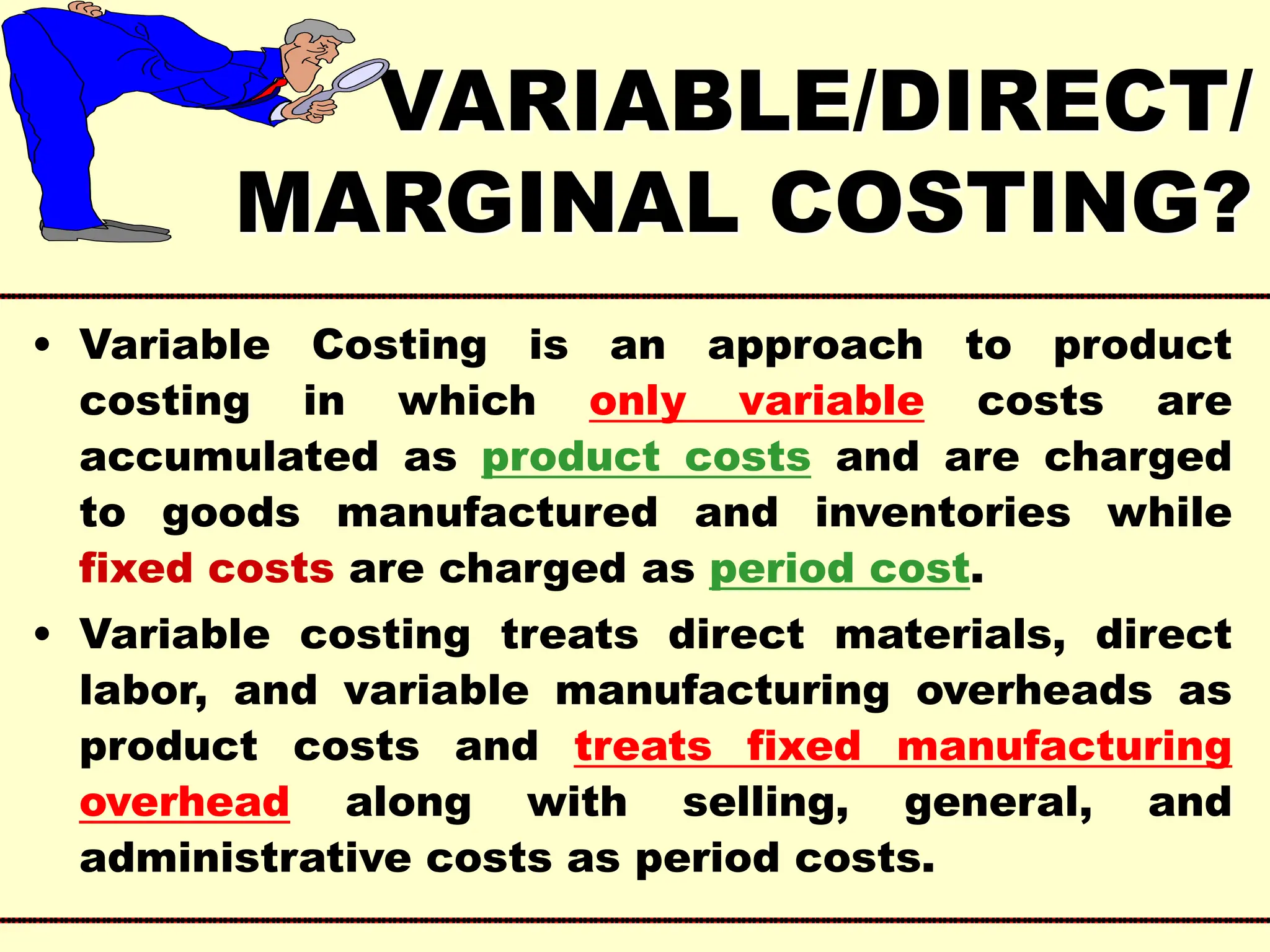 VARIABLE/DIRECT/ MARGINAL COSTING?

• Variable Costing is an approach to product costing in which only variable costs are accumulated as product costs and are charged to goods manufactured and inventories while fixed costs are charged as period cost.

• Variable costing treats direct materials, direct labor, and variable manufacturing overheads as product costs and treats fixed manufacturing overhead along with selling, general, and administrative costs as period costs.